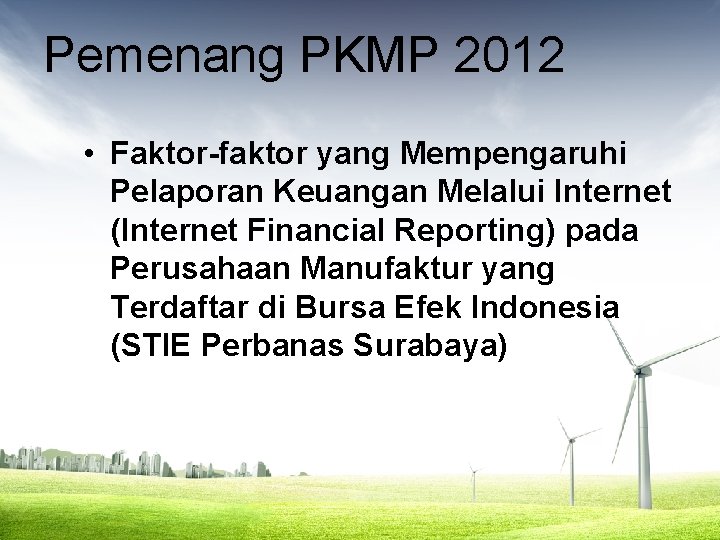 Pemenang PKMP 2012

• Faktor-faktor yang Mempengaruhi Pelaporan Keuangan Melalui Internet (Internet Financial Reporting) pada Perusahaan Manufaktur yang Terdaftar di Bursa Efek Indonesia (STIE Perbanas Surabaya)